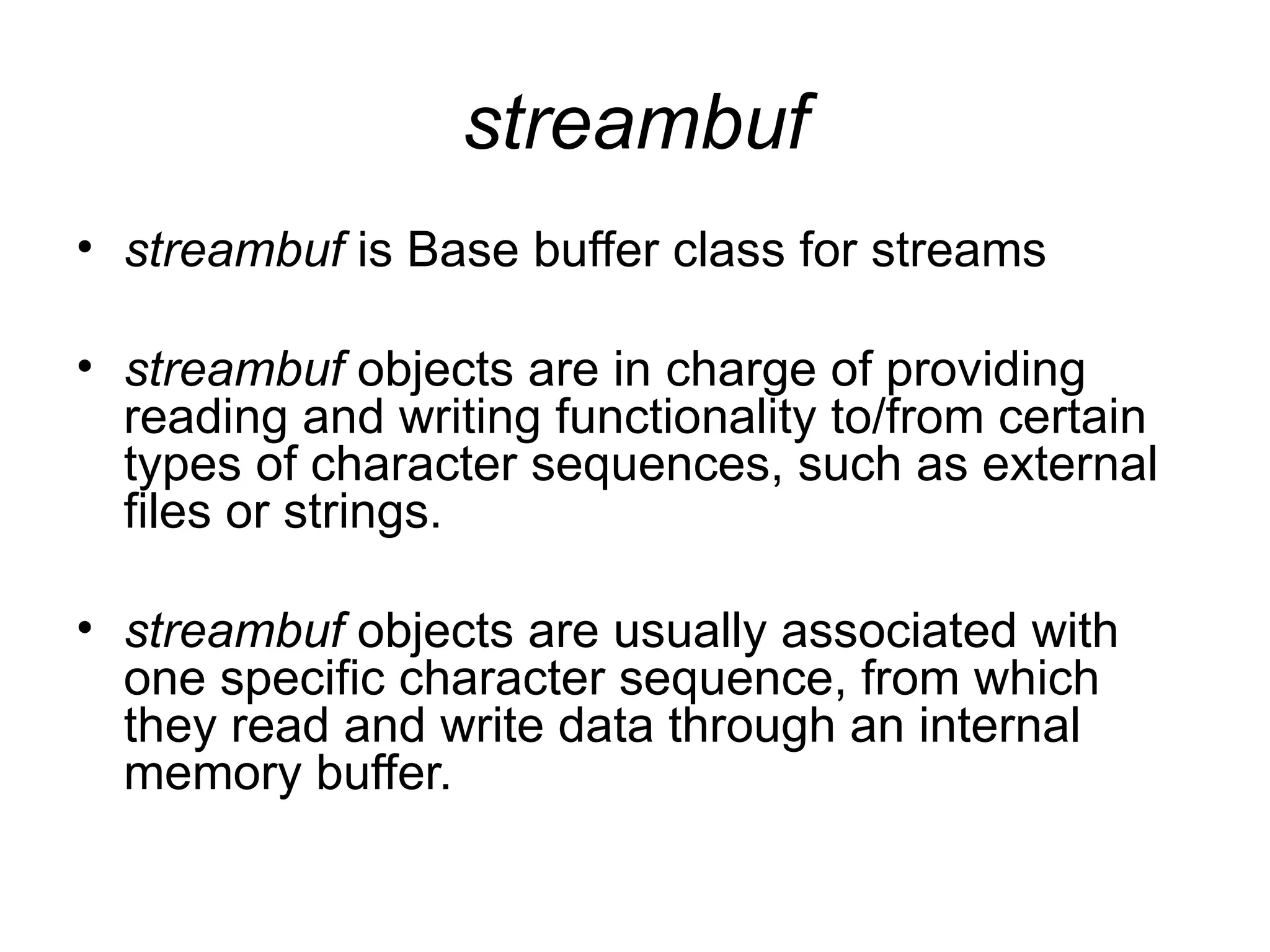 streambuf

• streambuf is Base buffer class for streams

• streambuf objects are in charge of providing reading and writing functionality to/from certain types of character sequences, such as external files or strings.

• streambuf objects are usually associated with one specific character sequence, from which they read and write data through an internal memory buffer.